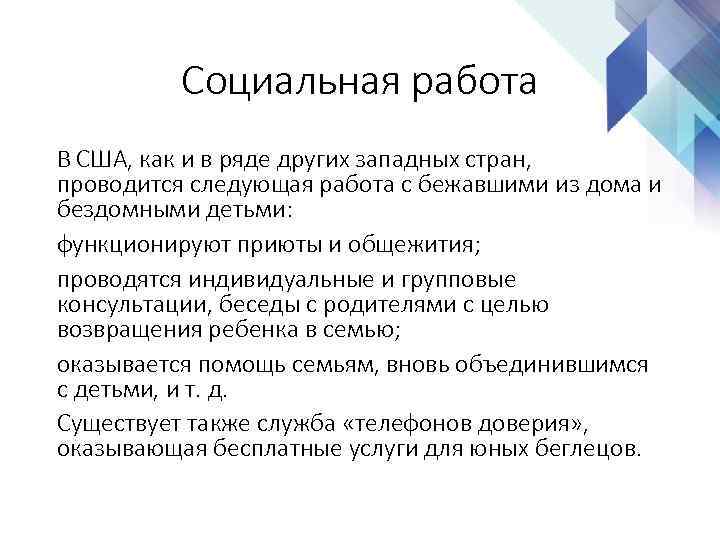 Социальная работа

В США, как и в ряде других западных стран, проводится следующая работа с бежавшими из дома и бездомными детьми:

функционируют приюты и общежития;

проводятся индивидуальные и групповые консультации, беседы с родителями с целью возвращения ребенка в семью;

оказывается помощь семьям, вновь объединившимся с детьми, и т. д.

Существует также служба «телефонов доверия», оказывающая бесплатные услуги для юных беглецов.